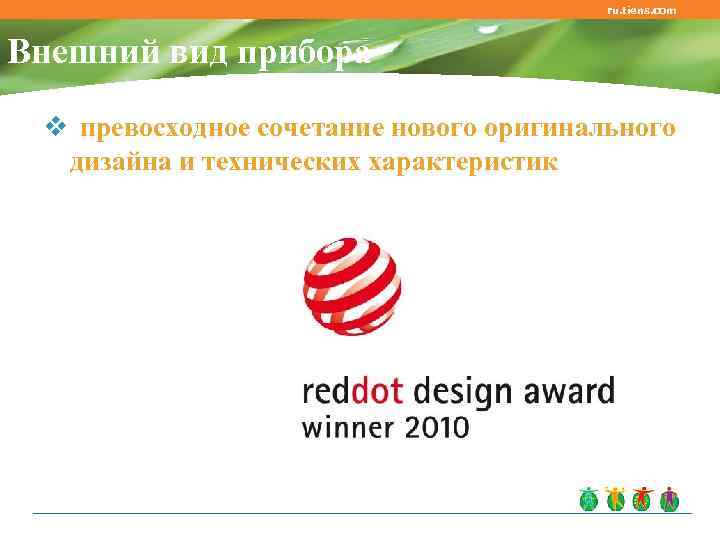 ru.tiens.com

Внешний вид прибора

❖ превосходное сочетание нового оригинального дизайна и технических характеристик

reddot design award
winner 2010